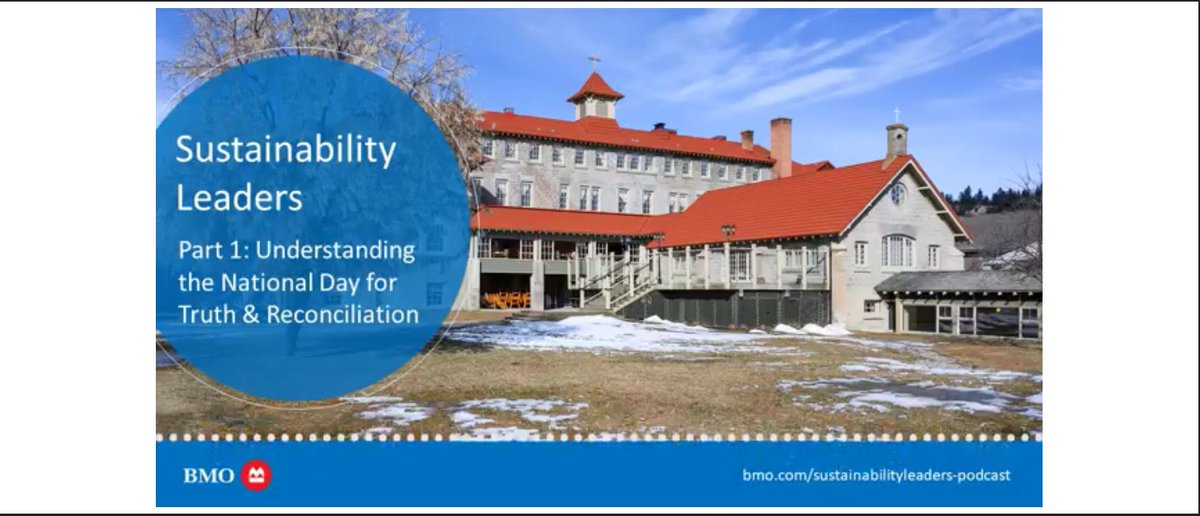 Sustainability Leaders

Part 1: Understanding the National Day for Truth & Reconciliation

BMO

bmo.com/sustainabilityleaders-podcast